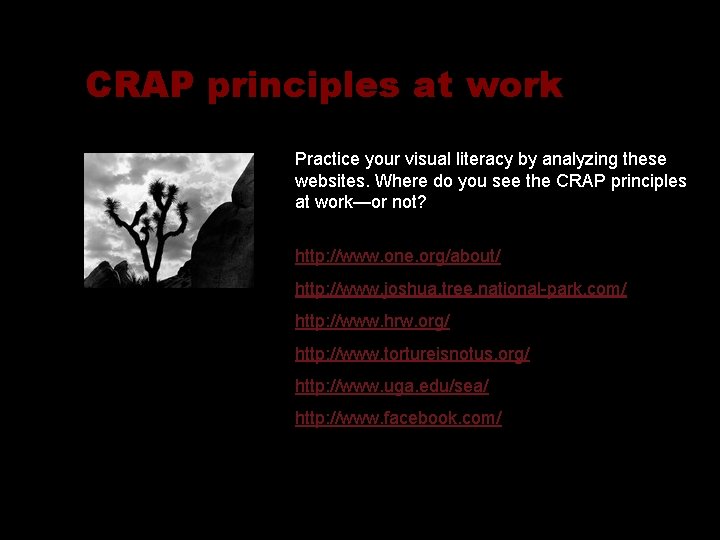 CRAP principles at work

Practice your visual literacy by analyzing these websites. Where do you see the CRAP principles at work—or not?

http://www.one.org/about/

http://www.joshua.tree.national-park.com/

http://www.hrw.org/

http://www.tortureisnotus.org/

http://www.uga.edu/sea/

http://www.facebook.com/